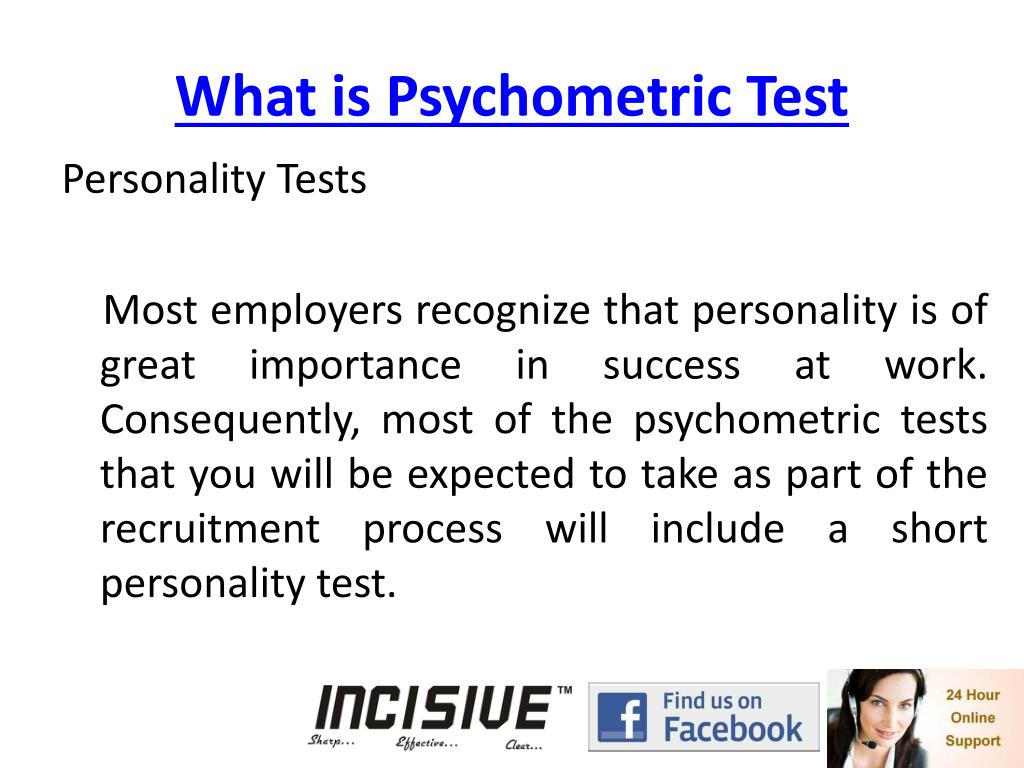 What is Psychometric Test

Personality Tests

Most employers recognize that personality is of great importance in success at work. Consequently, most of the psychometric tests that you will be expected to take as part of the recruitment process will include a short personality test.

INCISIVE™
Sharp... Effective... Clear...

f Find us on Facebook

24 Hour Online Support